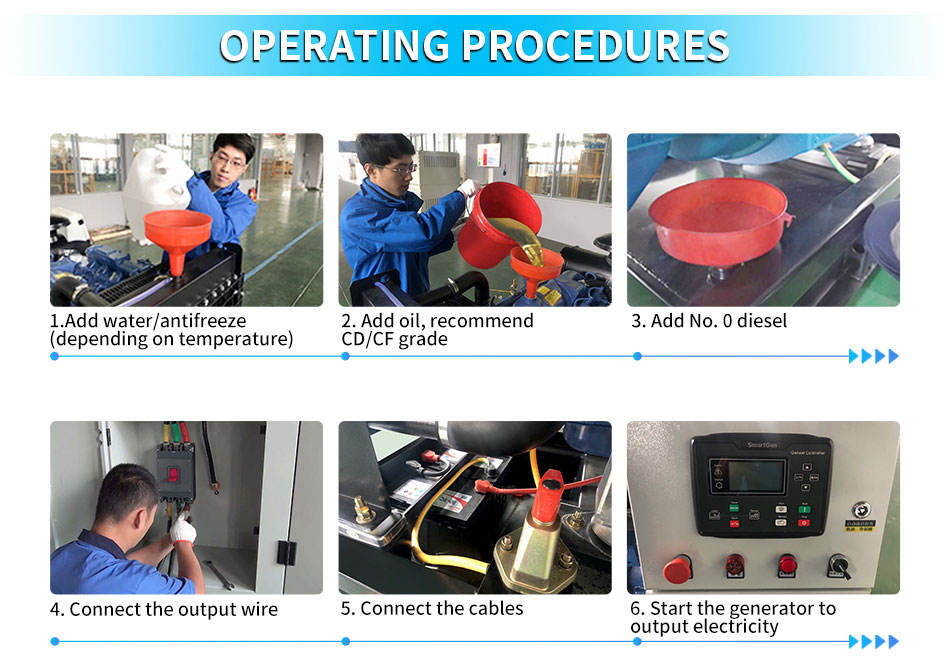 OPERATING PROCEDURES

1.Add water/antifreeze (depending on temperature)

2. Add oil, recommend CD/CF grade

3. Add No. 0 diesel

4. Connect the output wire

5. Connect the cables

SmartGen

6. Start the generator to output electricity